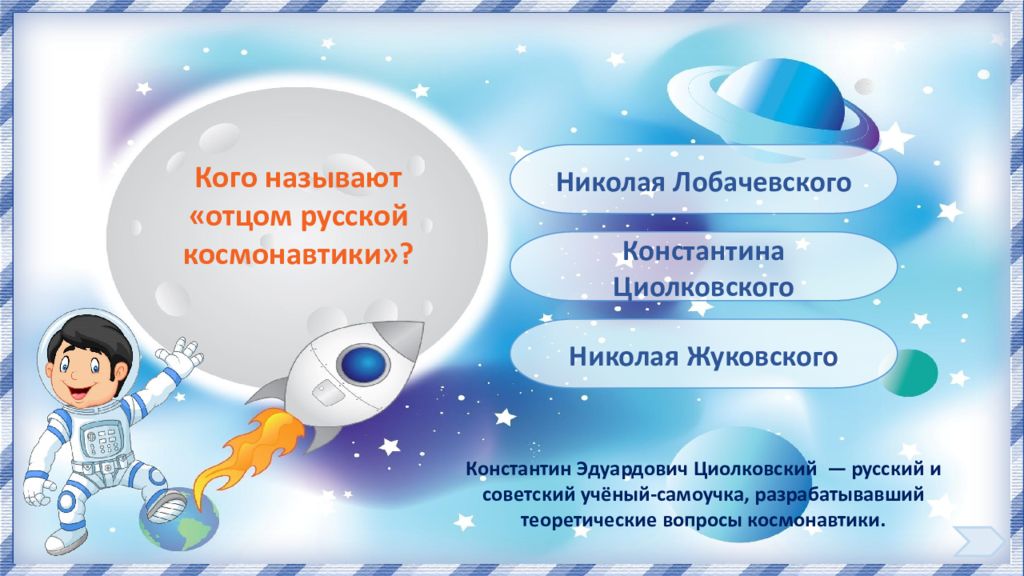 Кого называют «отцом русской космонавтики»?

Николая Лобачевского

Константина Циолковского

Николая Жуковского

Константин Эдуардович Циолковский — русский и советский учёный-самоучка, разрабатывавший теоретические вопросы космонавтики.